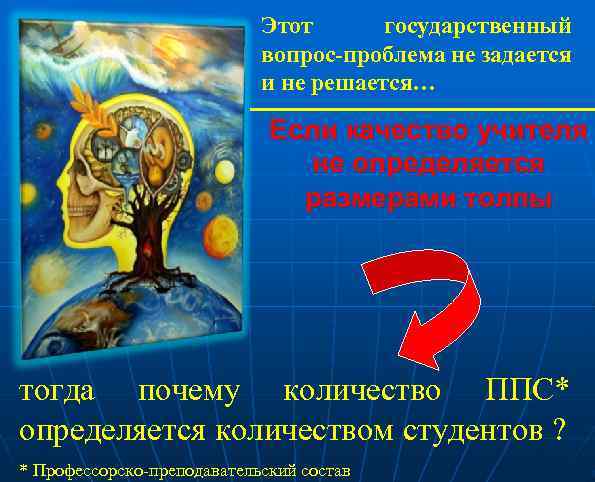 Этот государственный вопрос-проблема не задается и не решается…

Если качество учителя не определяется размерами толпы

тогда почему количество ППС* определяется количеством студентов ?

* Профессорско-преподавательский состав